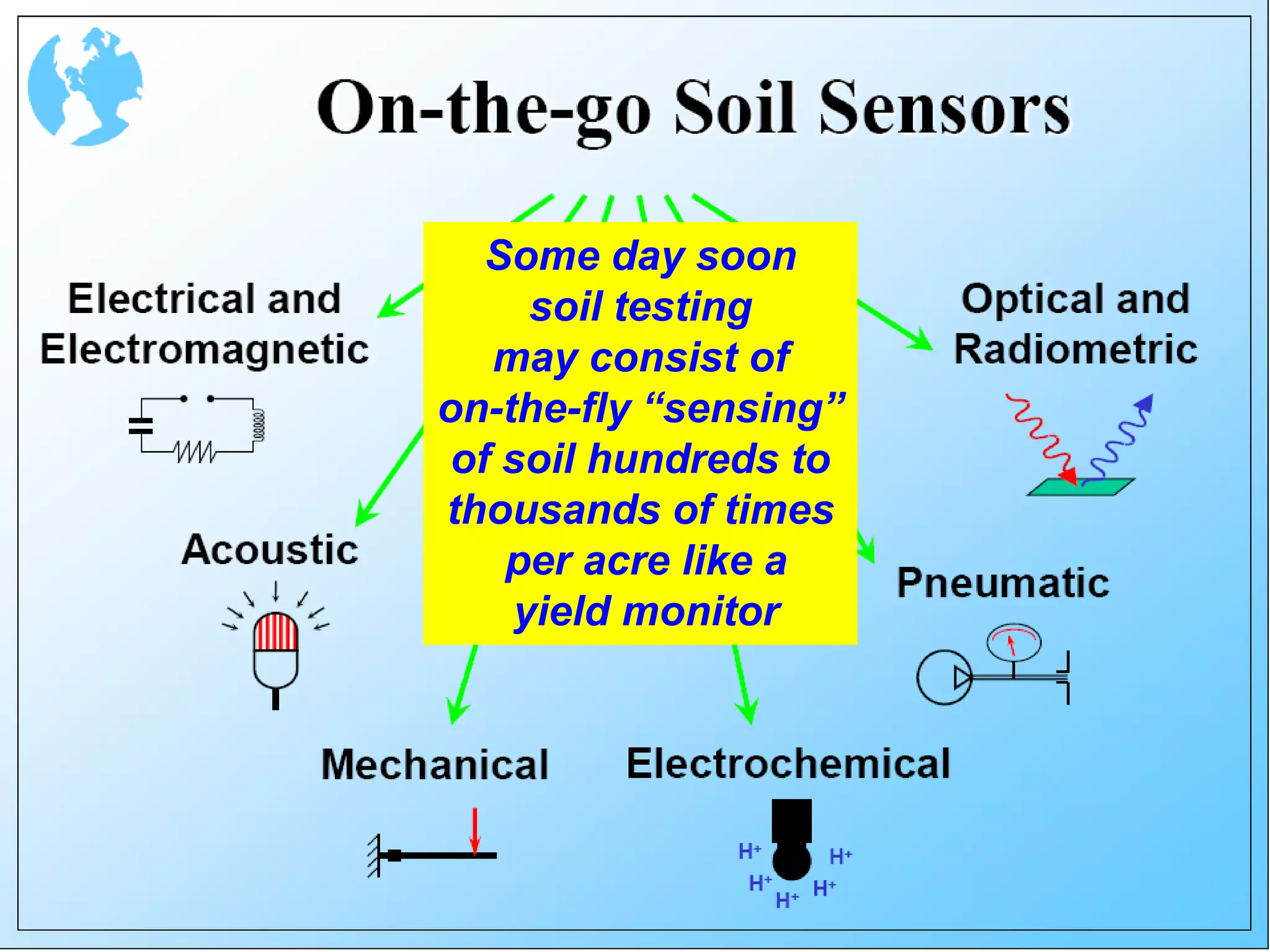 On-the-go Soil Sensors

Some day soon soil testing may consist of on-the-fly “sensing” of soil hundreds to thousands of times per acre like a yield monitor

Electrical and Electromagnetic

Optical and Radiometric

Acoustic

Pneumatic

Mechanical

Electrochemical

$H^+$ $H^+$ $H^+$ $H^+$ $H^+$